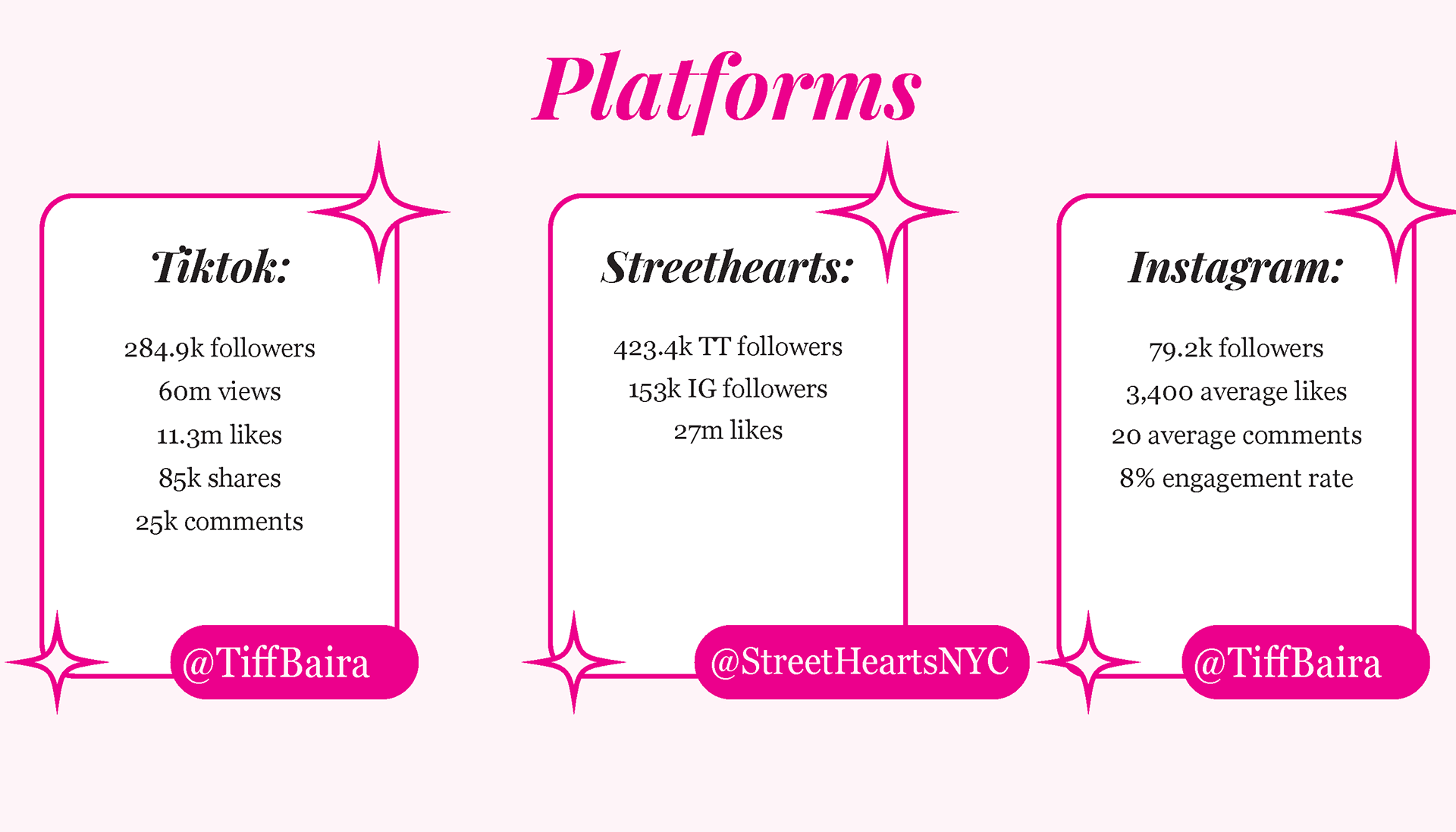 Platforms

Tiktok:

284.9k followers
60m views
11.3m likes
85k shares
25k comments

@TiffBaira

Streethearts:

423.4k TT followers
153k IG followers
27m likes

@StreetHeartsNYC

Instagram:

79.2k followers
3,400 average likes
20 average comments
8% engagement rate

@TiffBaira